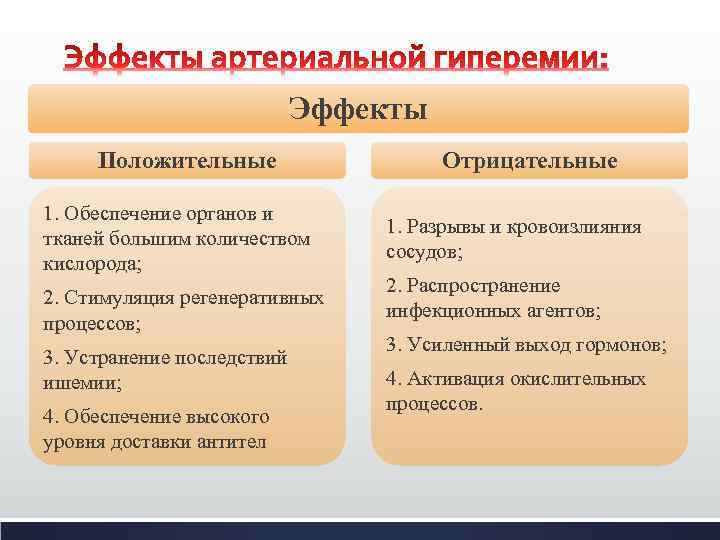 Эффекты артериальной гиперемии:

Эффекты

Положительные

1. Обеспечение органов и тканей большим количеством кислорода;

2. Стимуляция регенеративных процессов;

3. Устранение последствий ишемии;

4. Обеспечение высокого уровня доставки антител

Отрицательные

1. Разрывы и кровоизлияния сосудов;

2. Распространение инфекционных агентов;

3. Усиленный выход гормонов;

4. Активация окислительных процессов.